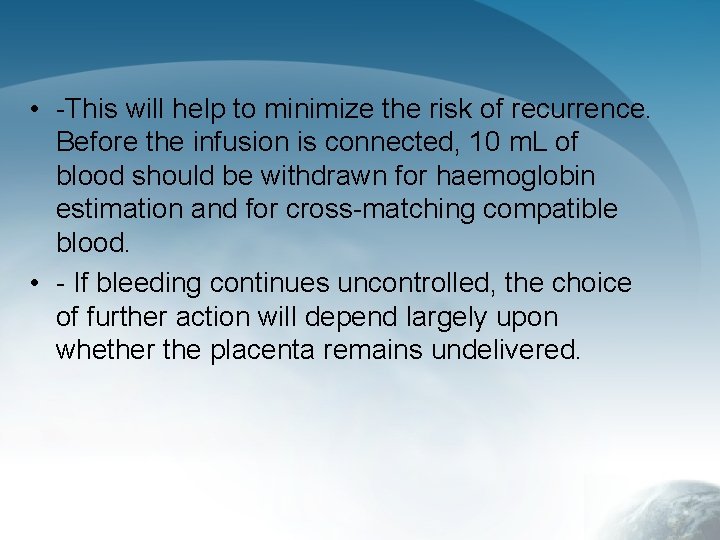 • -This will help to minimize the risk of recurrence. Before the infusion is connected, 10 mL of blood should be withdrawn for haemoglobin estimation and for cross-matching compatible blood.

• - If bleeding continues uncontrolled, the choice of further action will depend largely upon whether the placenta remains undelivered.